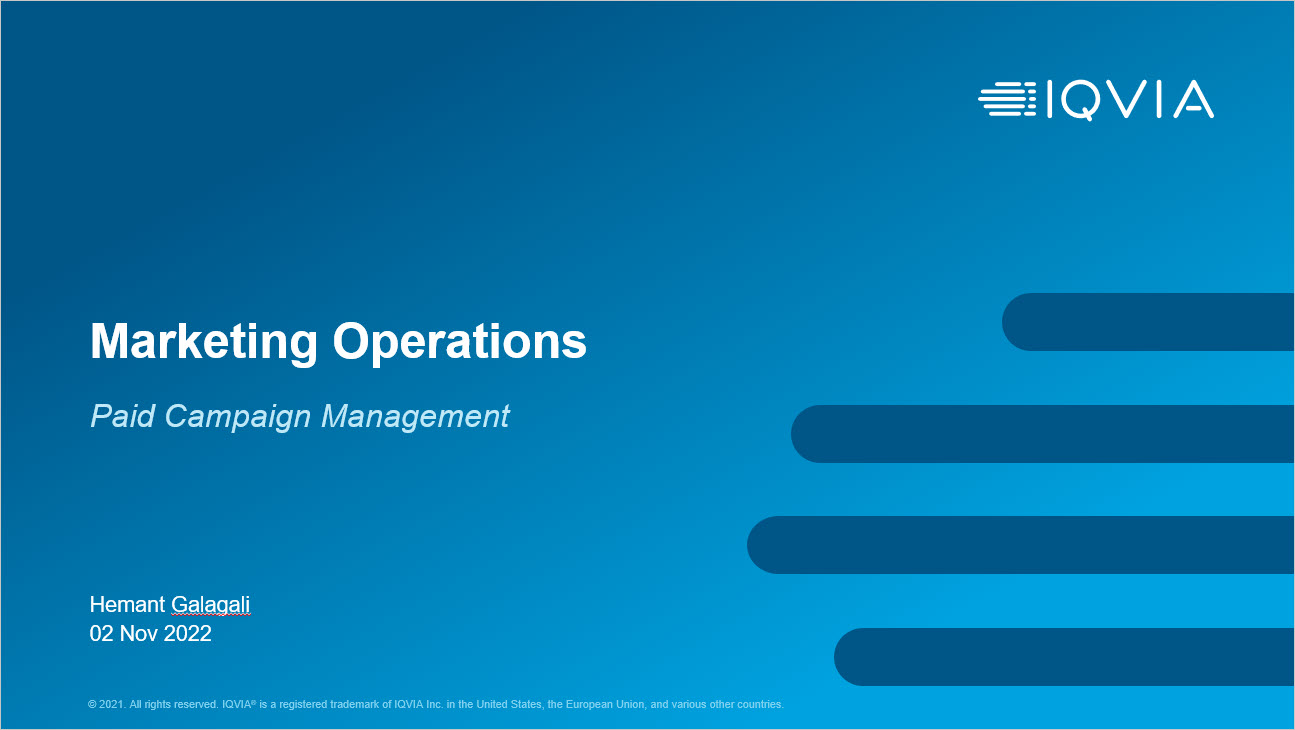 IQVIA

Marketing Operations

Paid Campaign Management

Hemant Galagali
02 Nov 2022

© 2021. All rights reserved. IQVIA® is a registered trademark of IQVIA Inc. in the United States, the European Union, and various other countries.